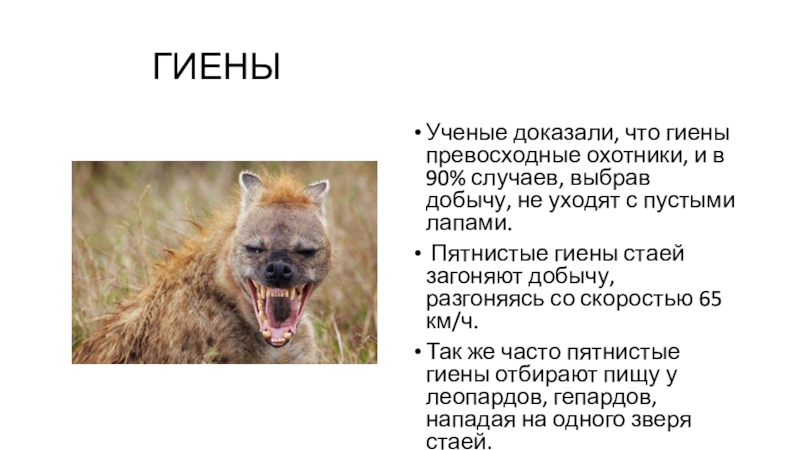 ГИЕНЫ

• Ученые доказали, что гиены превосходные охотники, и в 90% случаев, выбрав добычу, не уходят с пустыми лапами.

• Пятнистые гиены стаей загоняют добычу, разгоняясь со скоростью 65 км/ч.

• Так же часто пятнистые гиены отбирают пищу у леопардов, гепардов, нападая на одного зверя стаей.